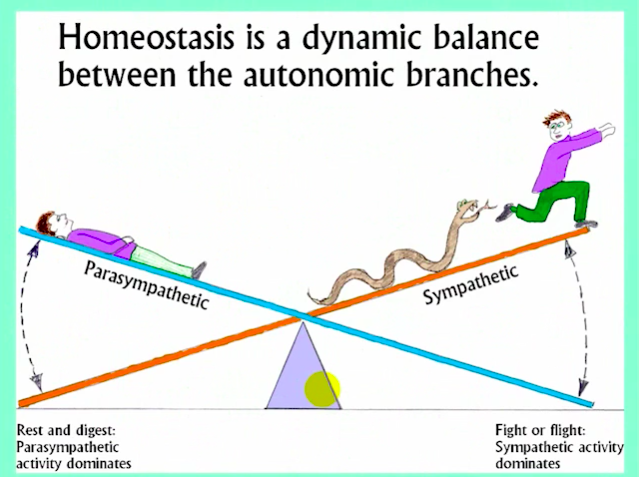 Homeostasis is a dynamic balance between the autonomic branches.

Parasympathetic

Sympathetic

Rest and digest:
Parasympathetic activity dominates

Fight or flight:
Sympathetic activity dominates